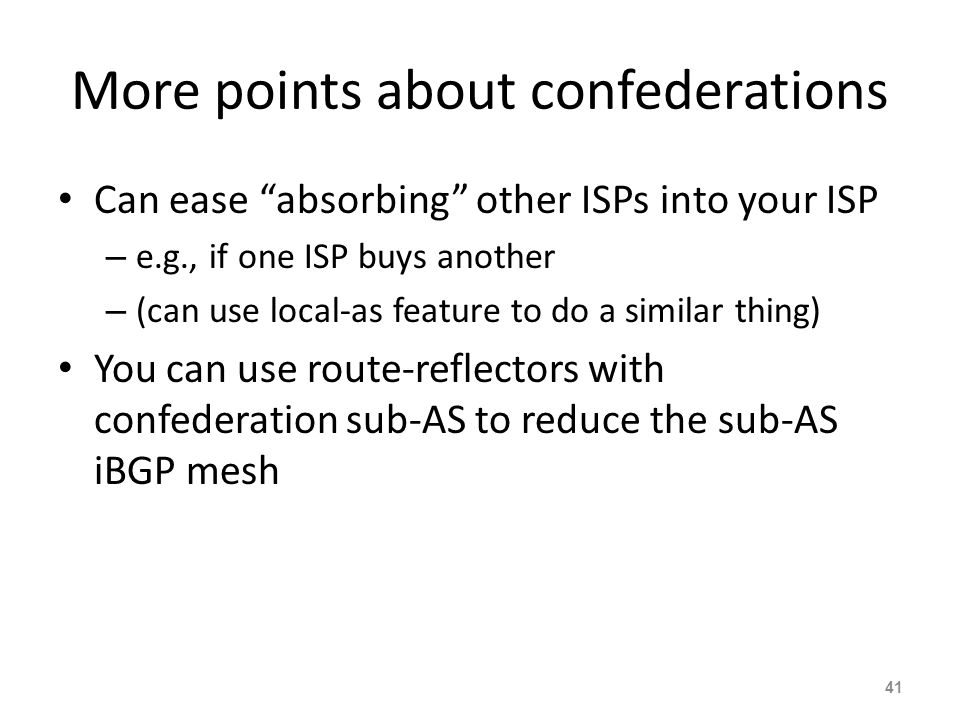 More points about confederations

• Can ease “absorbing” other ISPs into your ISP
– e.g., if one ISP buys another
– (can use local-as feature to do a similar thing)
• You can use route-reflectors with confederation sub-AS to reduce the sub-AS iBGP mesh

41